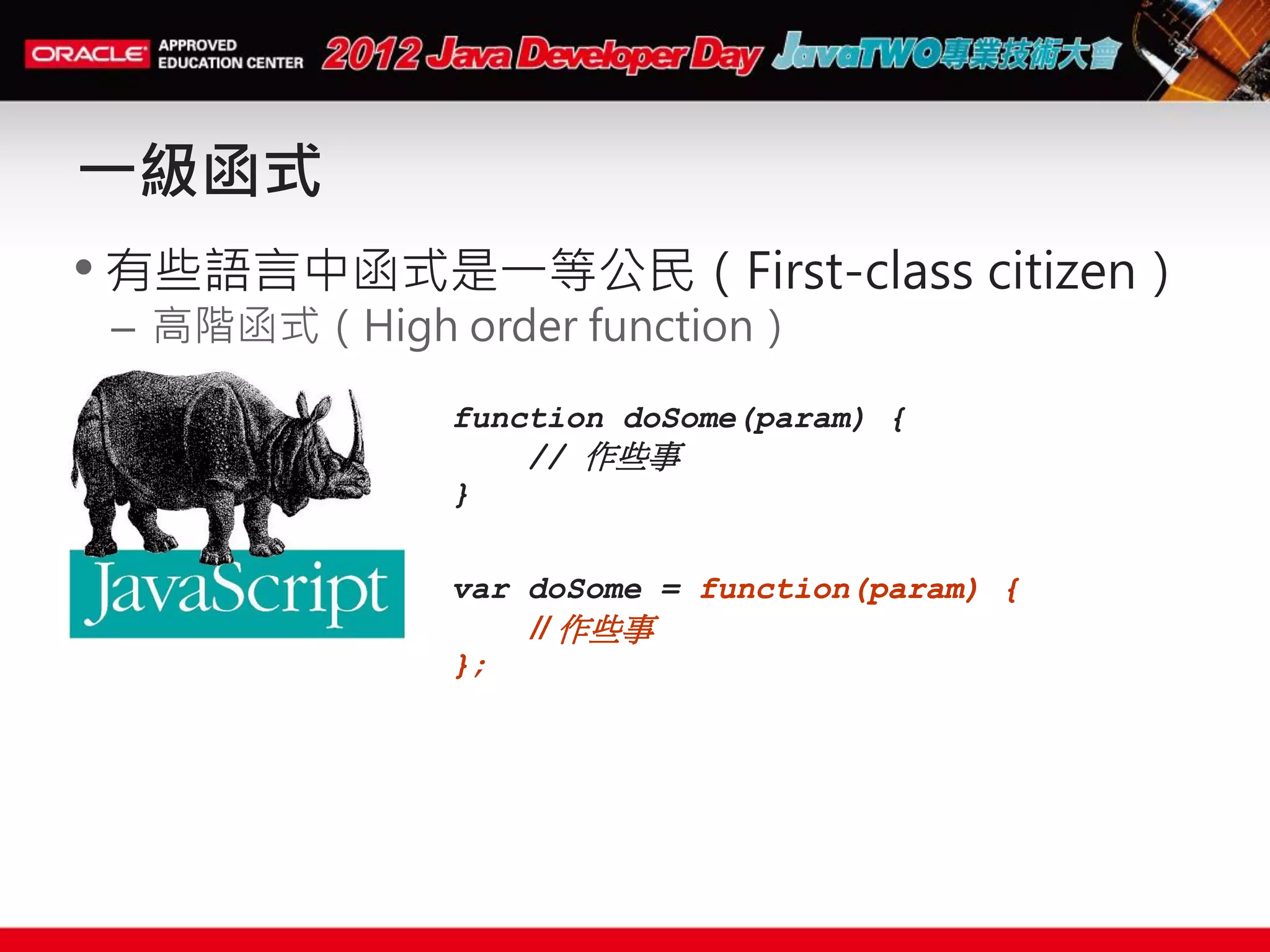 ORACLE APPROVED EDUCATION CENTER 2012 Java Developer Day JavaTWO專業技術大會

一級函式

• 有些語言中函式是一等公民（First-class citizen）
– 高階函式（High order function）

JavaScript

function doSome(param) {
// 作些事
}

var doSome = function(param) {
// 作些事
};